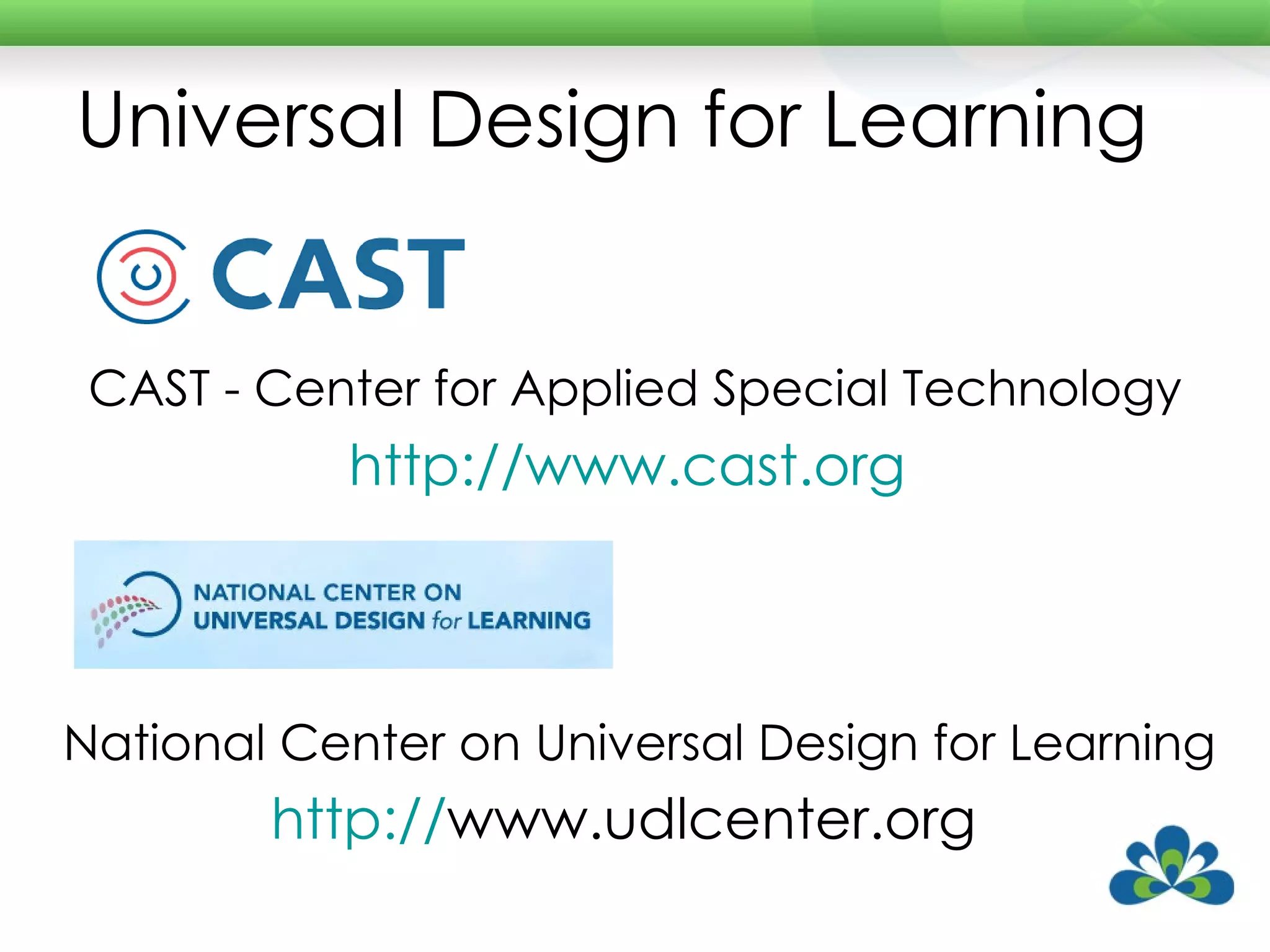 Universal Design for Learning

CAST

CAST - Center for Applied Special Technology

http://www.cast.org

NATIONAL CENTER ON
UNIVERSAL DESIGN for LEARNING

National Center on Universal Design for Learning

http://www.udlcenter.org